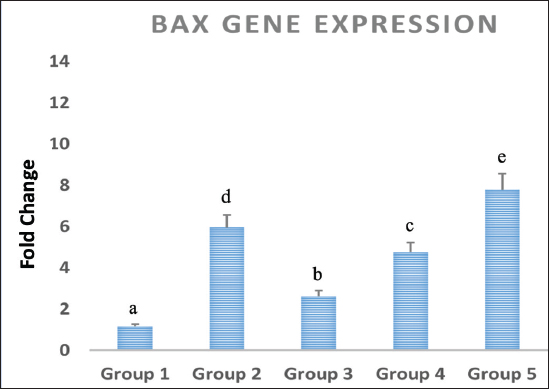 BAX GENE EXPRESSION

Fold Change

14
12
10
8
6
4
2
0

a
d
b
c
e

Group 1
Group 2
Group 3
Group 4
Group 5